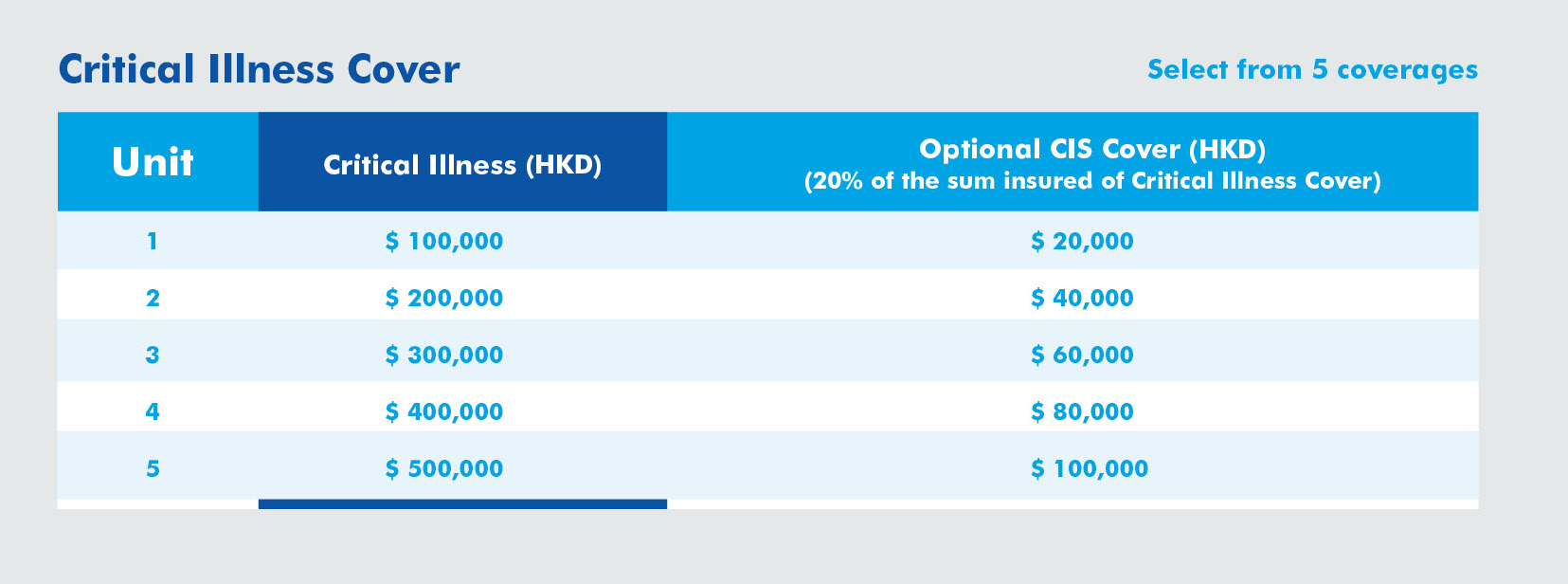 Critical Illness Cover

Select from 5 coverages

| Unit | Critical Illness (HKD) | Optional CIS Cover (HKD) (20% of the sum insured of Critical Illness Cover) |
|---|---|---|
| 1 | \$ 100,000 | \$ 20,000 |
| 2 | \$ 200,000 | \$ 40,000 |
| 3 | \$ 300,000 | \$ 60,000 |
| 4 | \$ 400,000 | \$ 80,000 |
| 5 | \$ 500,000 | \$ 100,000 |